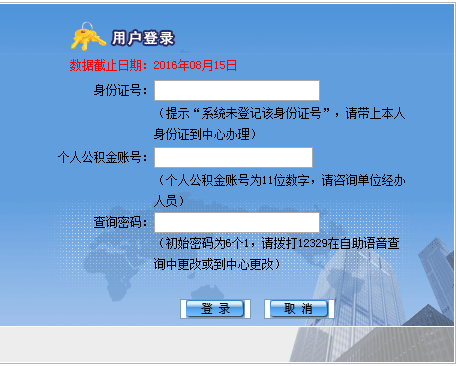 用户登录

数据截止日期：2016年08月15日

身份证号：

（提示“系统未登记该身份证号”，请带上本人身份证到中心办理）

个人公积金账号：

（个人公积金账号为11位数字，请咨询单位经办人员）

查询密码：

（初始密码为6个1，请拨打12329在自助语音查询中更改或到中心更改）

登 录　取 消